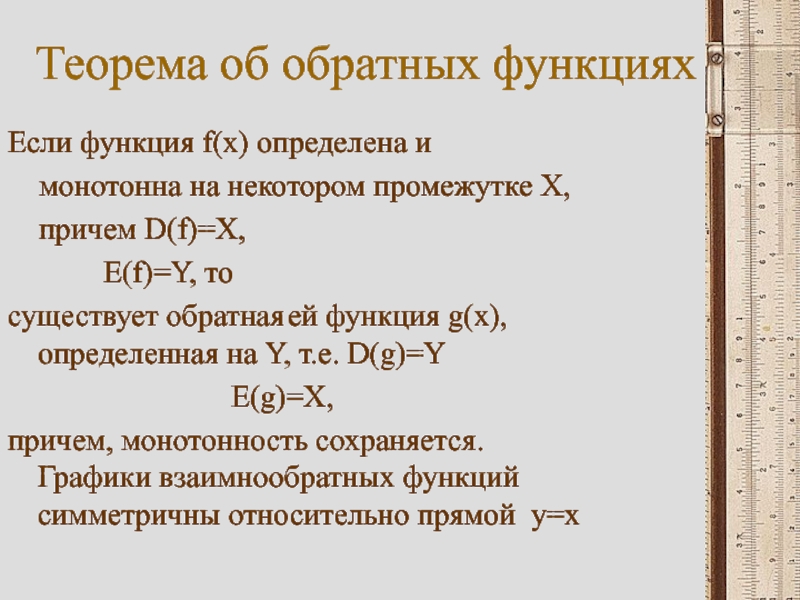 Теорема об обратных функциях

Если функция f(x) определена и монотонна на некотором промежутке X, причем D(f)=X,
E(f)=Y, то

существует обратная ей функция g(x), определенная на Y, т.е. D(g)=Y
E(g)=X,

причем, монотонность сохраняется. Графики взаимнообратных функций симметричны относительно прямой y=x